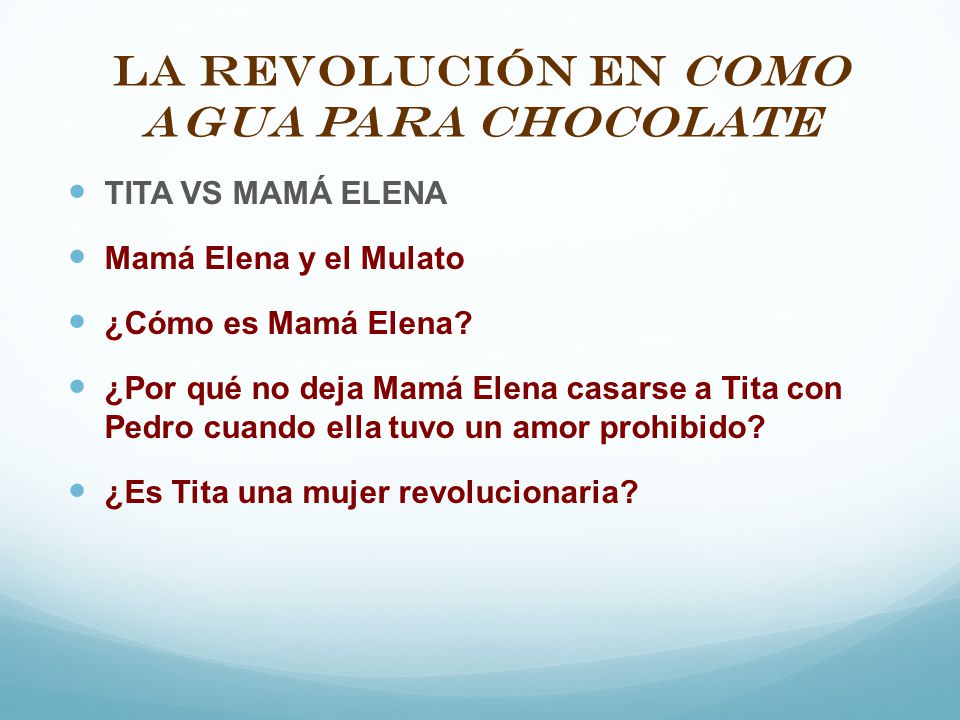 LA REVOLUCIÓN EN COMO AGUA PARA CHOCOLATE

- TITA VS MAMÁ ELENA
- Mamá Elena y el Mulato
- ¿Cómo es Mamá Elena?
- ¿Por qué no deja Mamá Elena casarse a Tita con Pedro cuando ella tuvo un amor prohibido?
- ¿Es Tita una mujer revolucionaria?